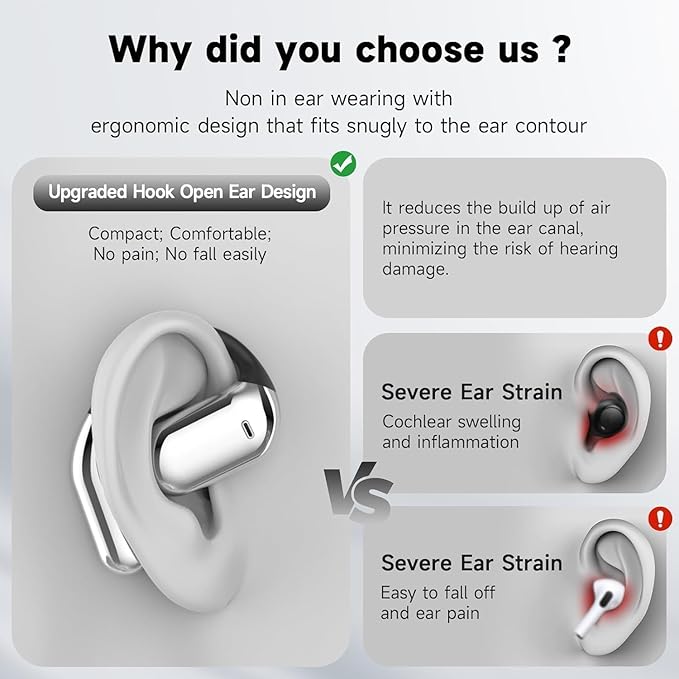 Why did you choose us ?

Non in ear wearing with ergonomic design that fits snugly to the ear contour

Upgraded Hook Open Ear Design

Compact; Comfortable; No pain; No fall easily

It reduces the build up of air pressure in the ear canal, minimizing the risk of hearing damage.

VS

Severe Ear Strain

Cochlear swelling and inflammation

Severe Ear Strain

Easy to fall off and ear pain